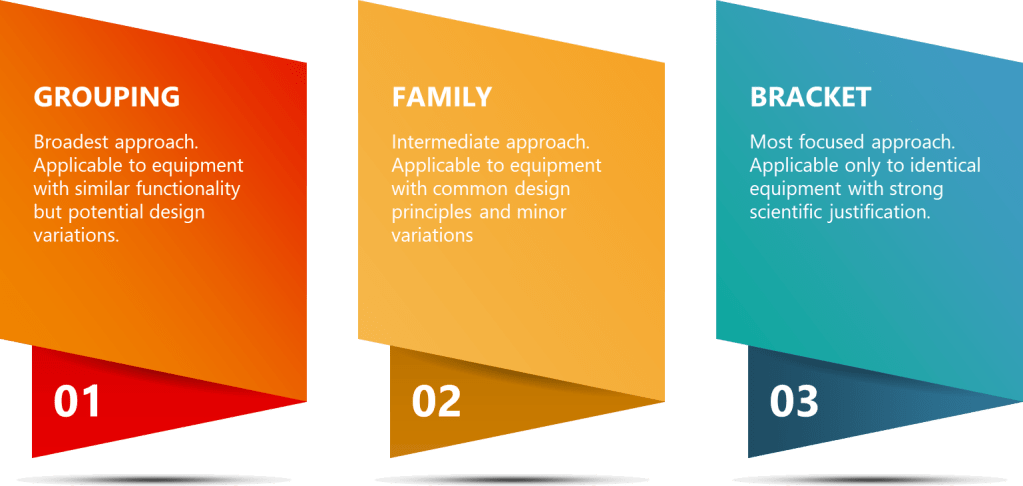 GROUPING

Broadest approach. Applicable to equipment with similar functionality but potential design variations.

01

FAMILY

Intermediate approach. Applicable to equipment with common design principles and minor variations

02

BRACKET

Most focused approach. Applicable only to identical equipment with strong scientific justification.

03